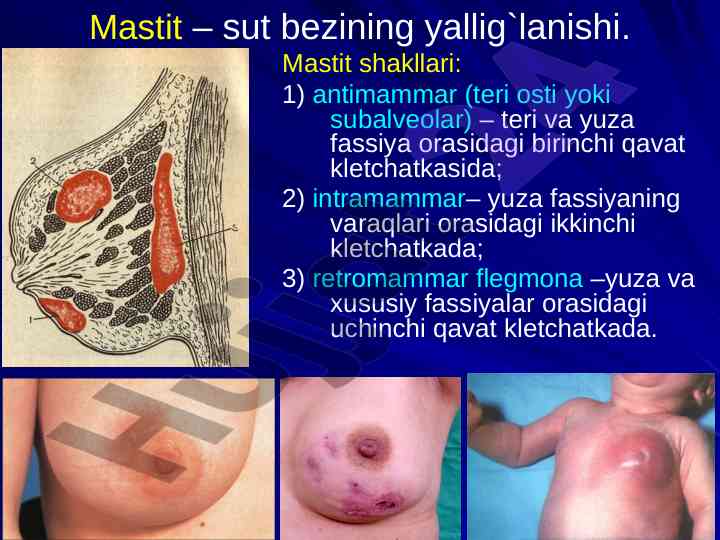 Mastit – sut bezining yallig`lanishi.

Mastit shakllari:

1) antimammar (teri osti yoki subalveolar) – teri va yuza fassiya orasidagi birinchi qavat kletchatkasida;

2) intramammar– yuza fassiyaning varaqlari orasidagi ikkinchi kletchatkada;

3) retromammar flegmona –yuza va xususiy fassiyalar orasidagi uchinchi qavat kletchatkada.

2

3

1